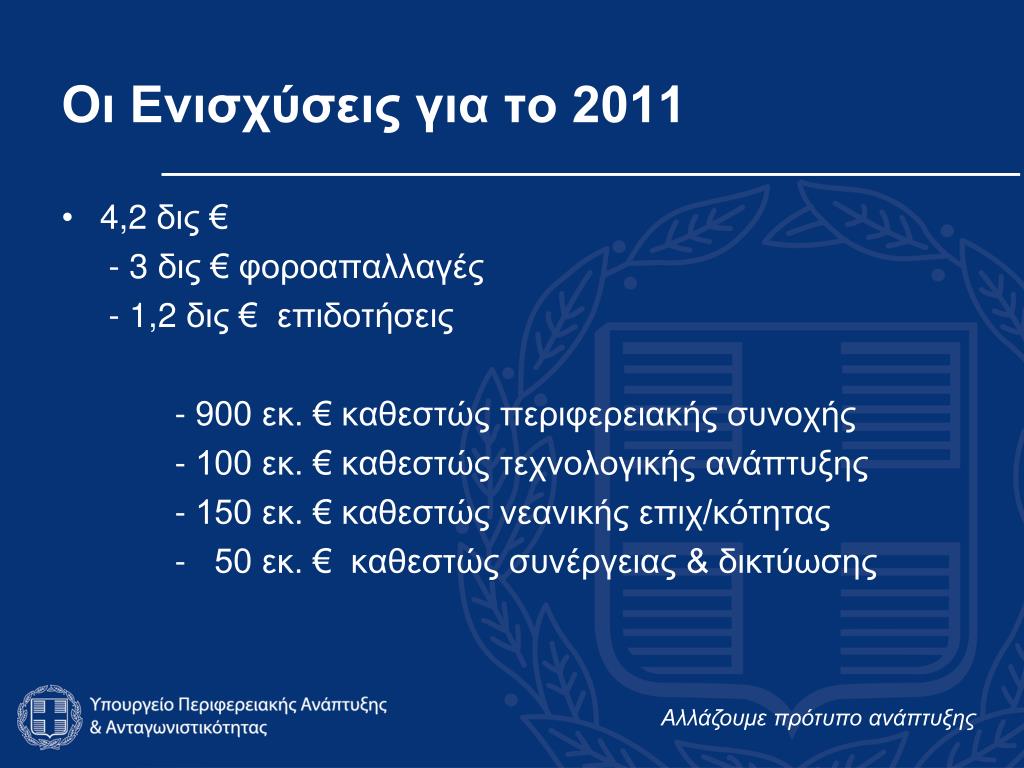 Οι Ενισχύσεις για το 2011

• 4,2 δις €
- 3 δις € φοροαπαλλαγές
- 1,2 δις € επιδοτήσεις

- 900 εκ. € καθεστώς περιφερειακής συνοχής
- 100 εκ. € καθεστώς τεχνολογικής ανάπτυξης
- 150 εκ. € καθεστώς νεανικής επιχ/κότητας
- 50 εκ. € καθεστώς συνέργειας & δικτύωσης

Υπουργείο Περιφερειακής Ανάπτυξης & Ανταγωνιστικότητας

Αλλάζουμε πρότυπο ανάπτυξης